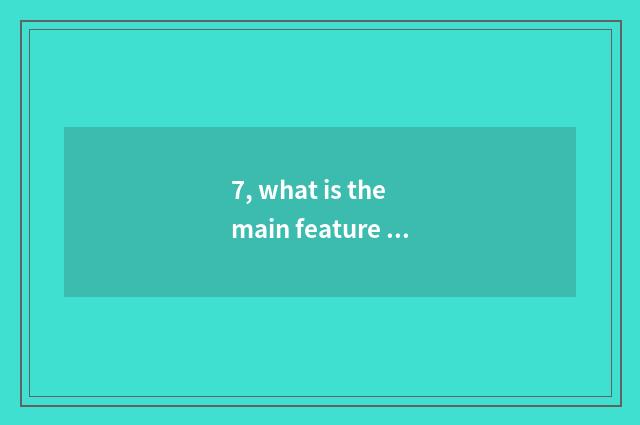 7, what is the main feature ...